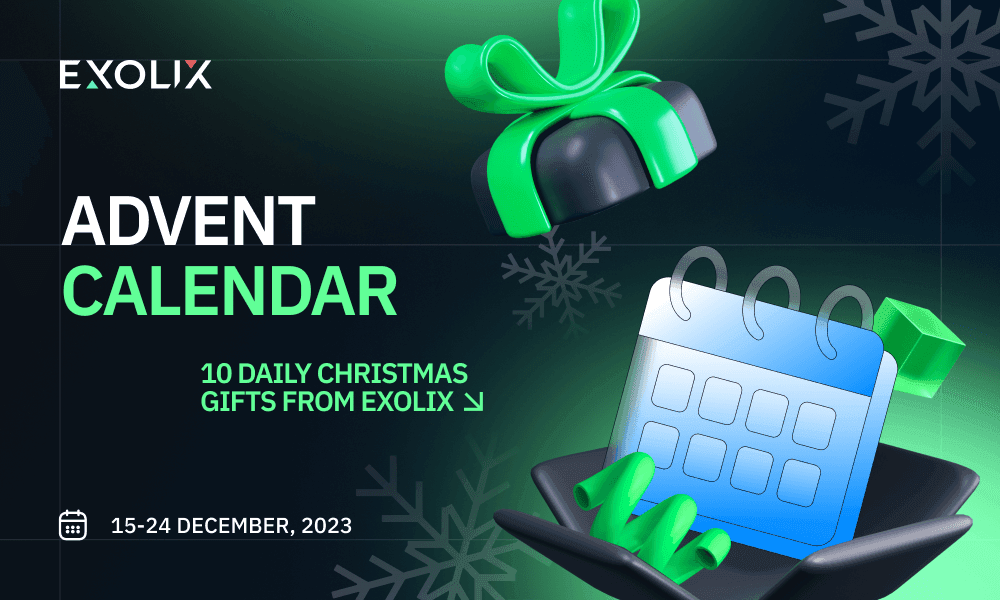 EXOLIX

ADVENT
CALENDAR

10 DAILY CHRISTMAS GIFTS FROM EXOLIX ↘

15-24 DECEMBER, 2023